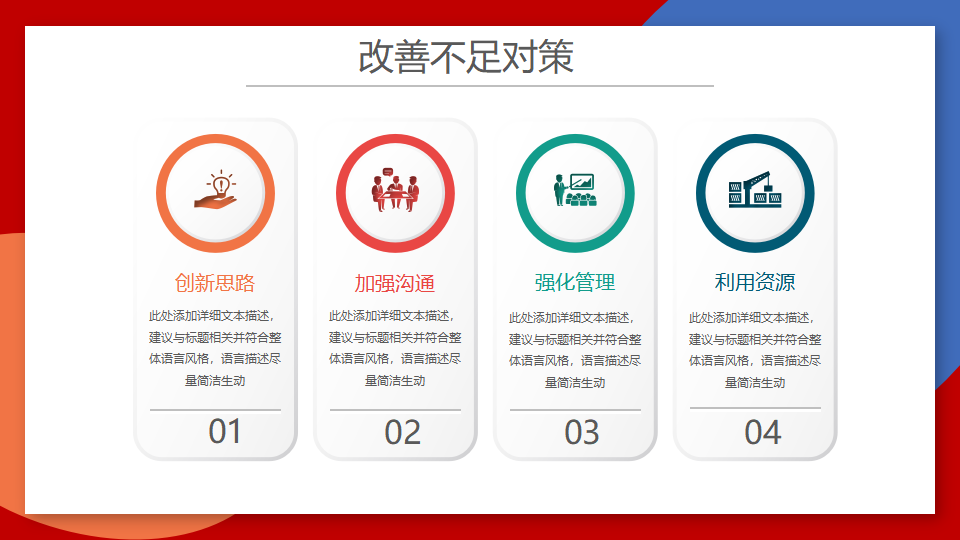 改善不足对策

创新思路

此处添加详细文本描述，建议与标题相关并符合整体语言风格，语言描述尽量简洁生动

01

加强沟通

此处添加详细文本描述，建议与标题相关并符合整体语言风格，语言描述尽量简洁生动

02

强化管理

此处添加详细文本描述，建议与标题相关并符合整体语言风格，语言描述尽量简洁生动

03

利用资源

此处添加详细文本描述，建议与标题相关并符合整体语言风格，语言描述尽量简洁生动

04